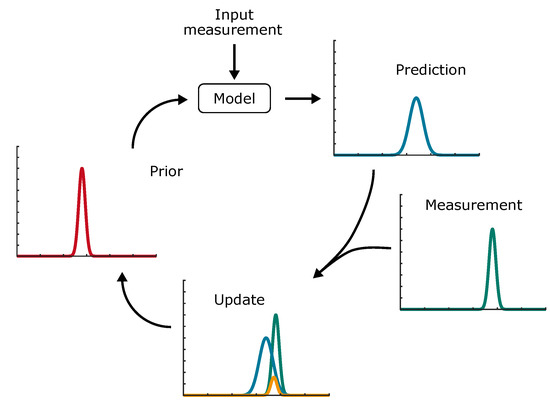 Input measurement

Model

Prediction

Prior

Measurement

Update